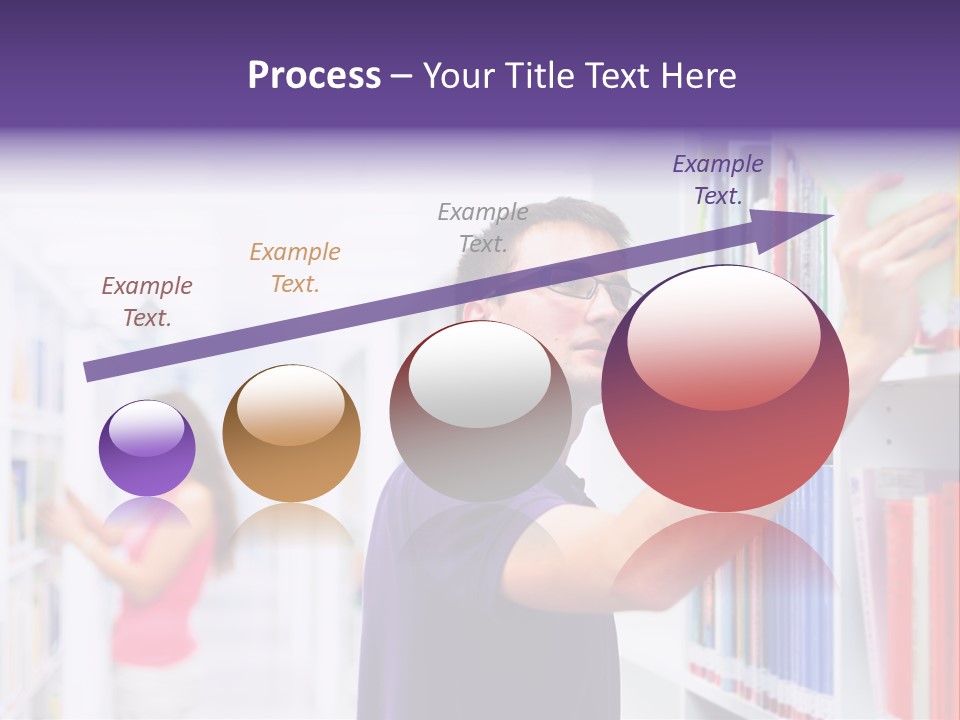 Process – Your Title Text Here

Example Text.

Example Text.

Example Text.

Example Text.